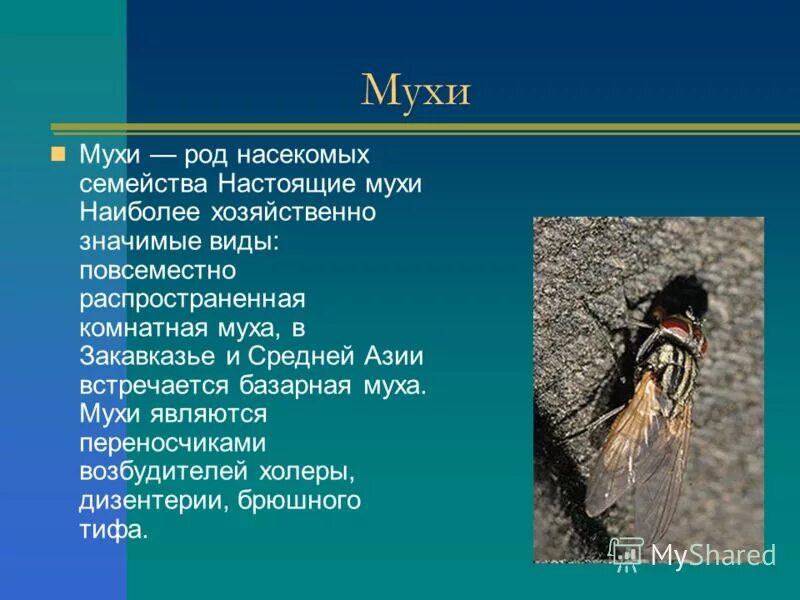 Мухи

Мухи — род насекомых семейства Настоящие мухи Наиболее хозяйственно значимые виды: повсеместно распространенная комнатная муха, в Закавказье и Средней Азии встречается базарная муха. Мухи являются переносчиками возбудителей холеры, дизентерии, брюшного тифа.

MyShared